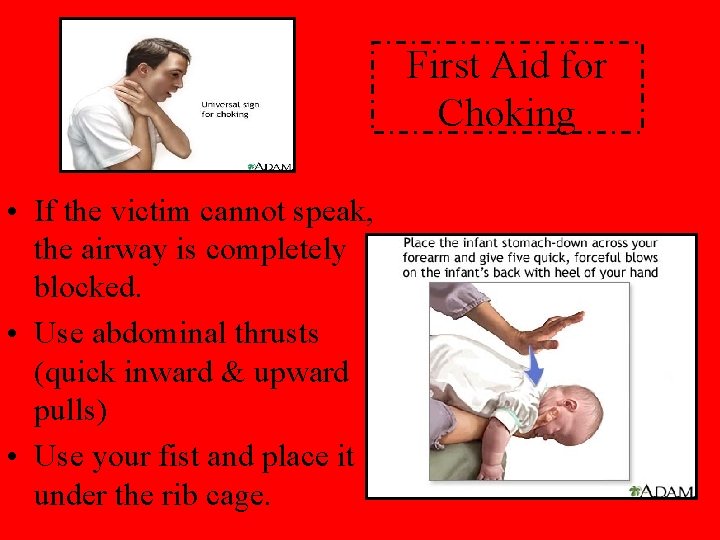 Universal sign for choking

ADAM

First Aid for Choking

• If the victim cannot speak, the airway is completely blocked.

• Use abdominal thrusts (quick inward & upward pulls)

• Use your fist and place it under the rib cage.

Place the infant stomach-down across your forearm and give five quick, forceful blows on the infant's back with heel of your hand

ADAM